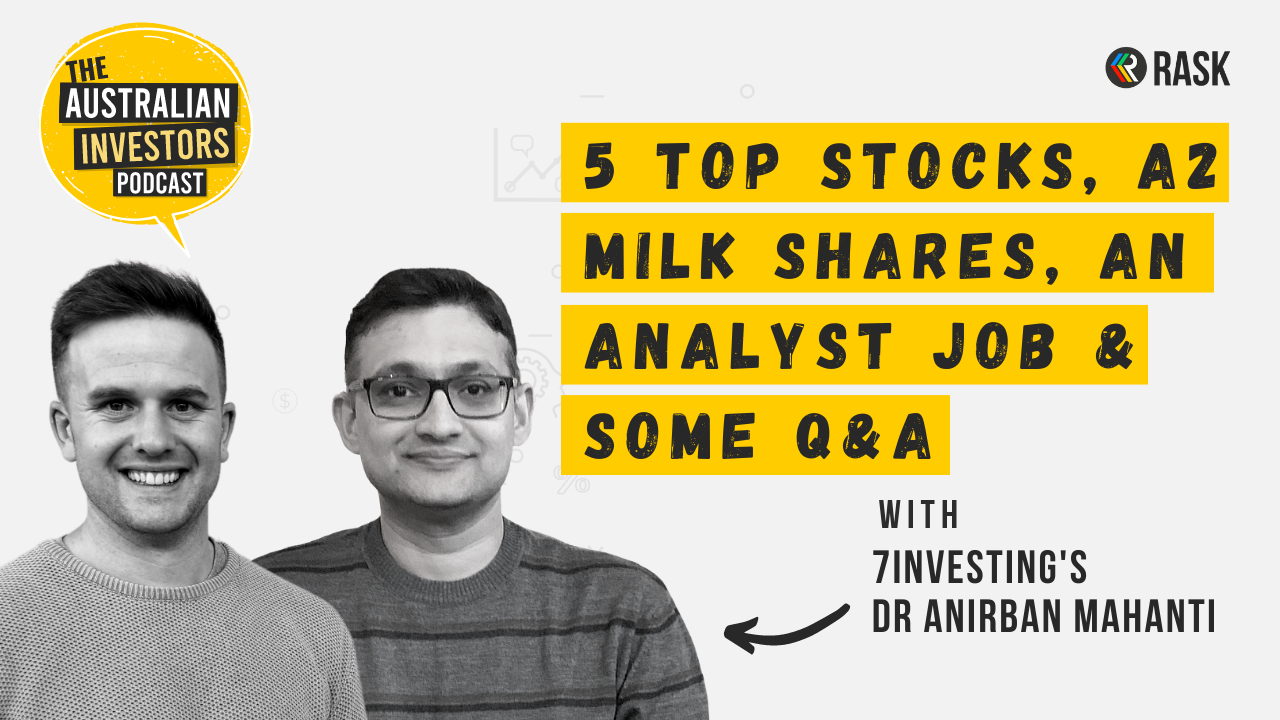 THE AUSTRALIAN INVESTORS PODCAST

RASK

5 TOP STOCKS, A2 MILK SHARES, AN ANALYST JOB & SOME Q&A

WITH 7INVESTING'S DR ANIRBAN MAHANTI